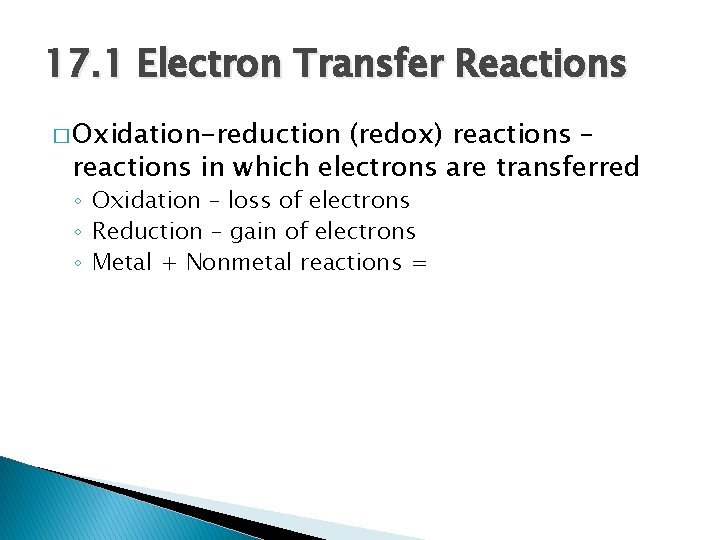 17.1 Electron Transfer Reactions

□ Oxidation-reduction (redox) reactions – reactions in which electrons are transferred

◦ Oxidation – loss of electrons
◦ Reduction – gain of electrons
◦ Metal + Nonmetal reactions =